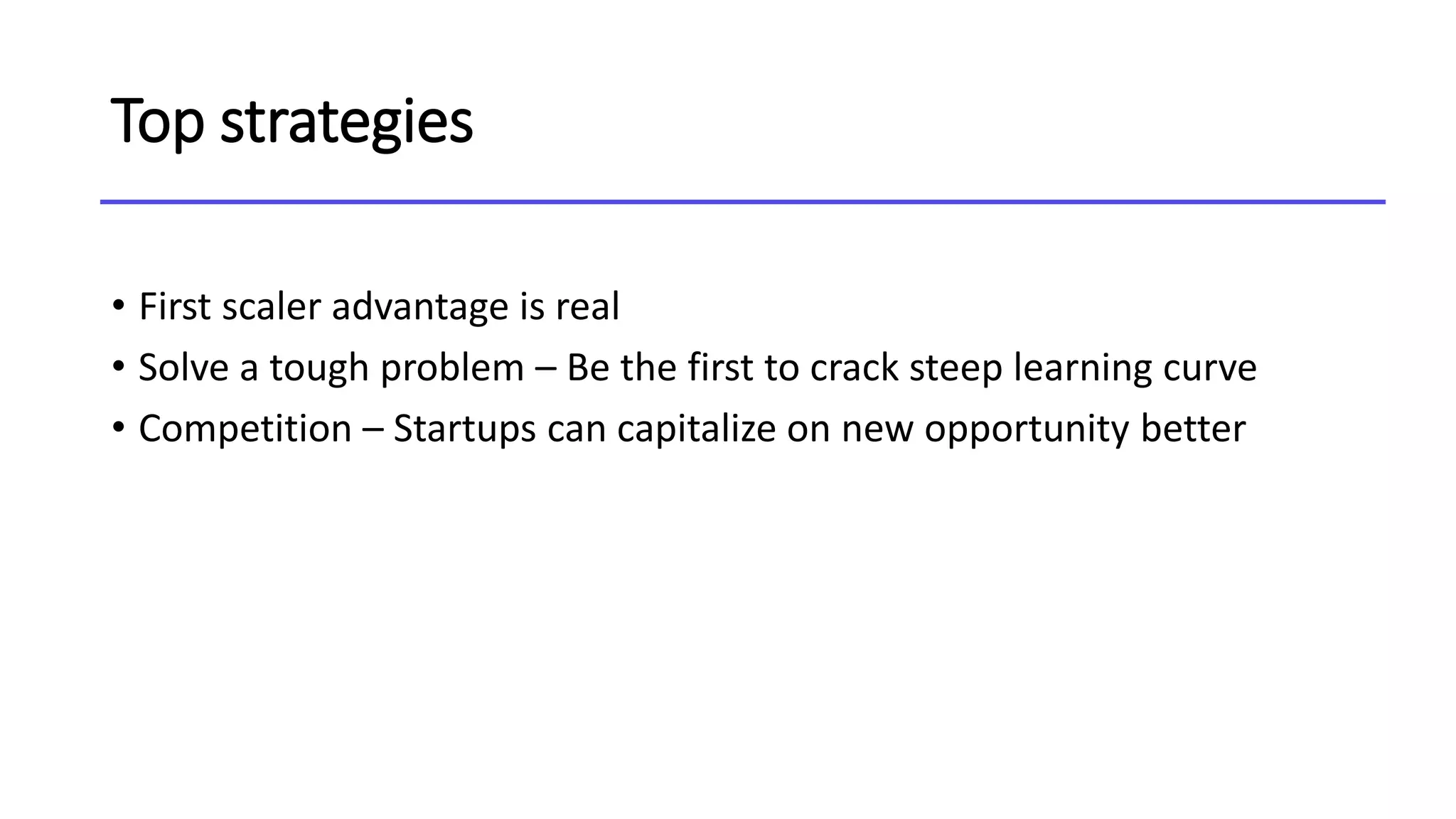 Top strategies

• First scaler advantage is real
• Solve a tough problem – Be the first to crack steep learning curve
• Competition – Startups can capitalize on new opportunity better